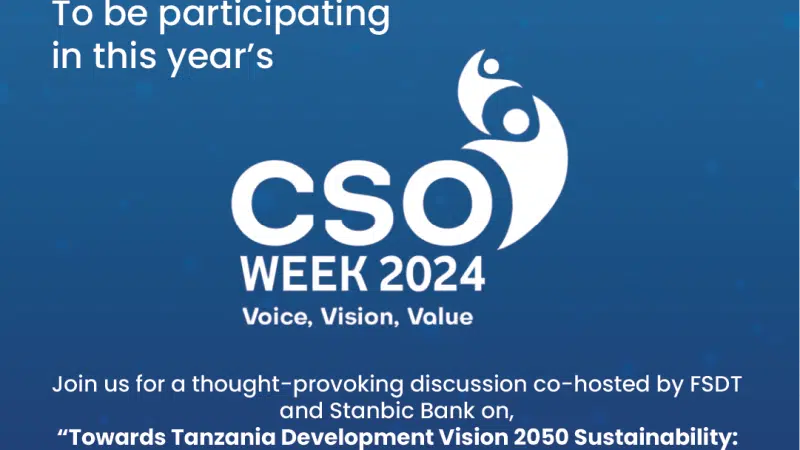 To be participating in this year's

CSO
WEEK 2024
Voice, Vision, Value

Join us for a thought-provoking discussion co-hosted by FSDT and Stanbic Bank on,
"Towards Tanzania Development Vision 2050 Sustainability: